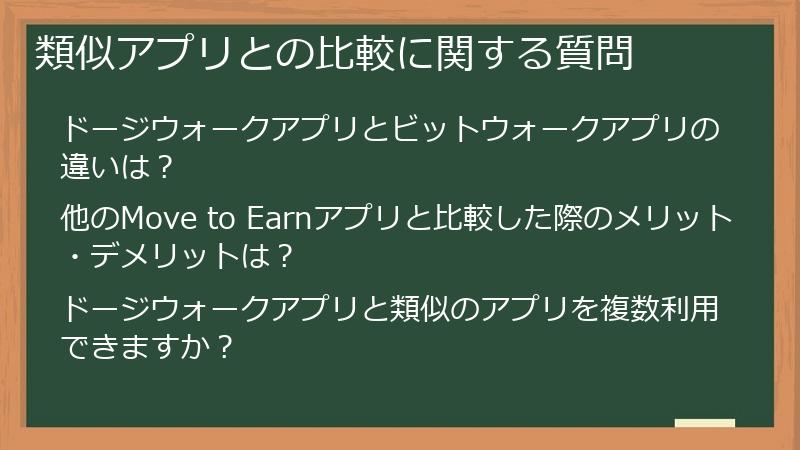 類似アプリとの比較に関する質問

ドージウォークアプリとビットウォークアプリの違いは？

他のMove to Earnアプリと比較した際のメリット・デメリットは？

ドージウォークアプリと類似のアプリを複数利用できますか？